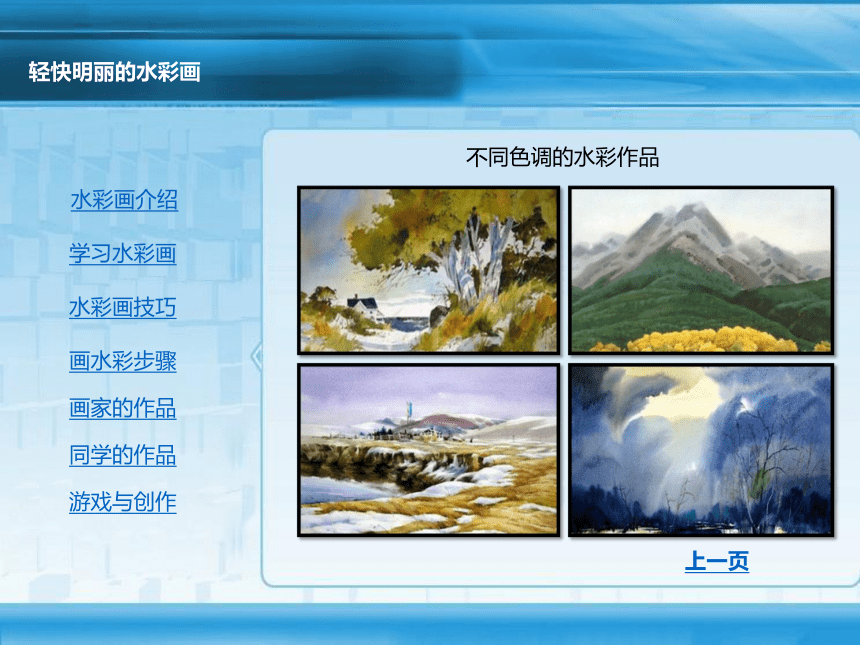 轻快明丽的水彩画

水彩画介绍

学习水彩画

水彩画技巧

画水彩步骤

画家的作品

同学的作品

游戏与创作

不同色调的水彩作品

上一页